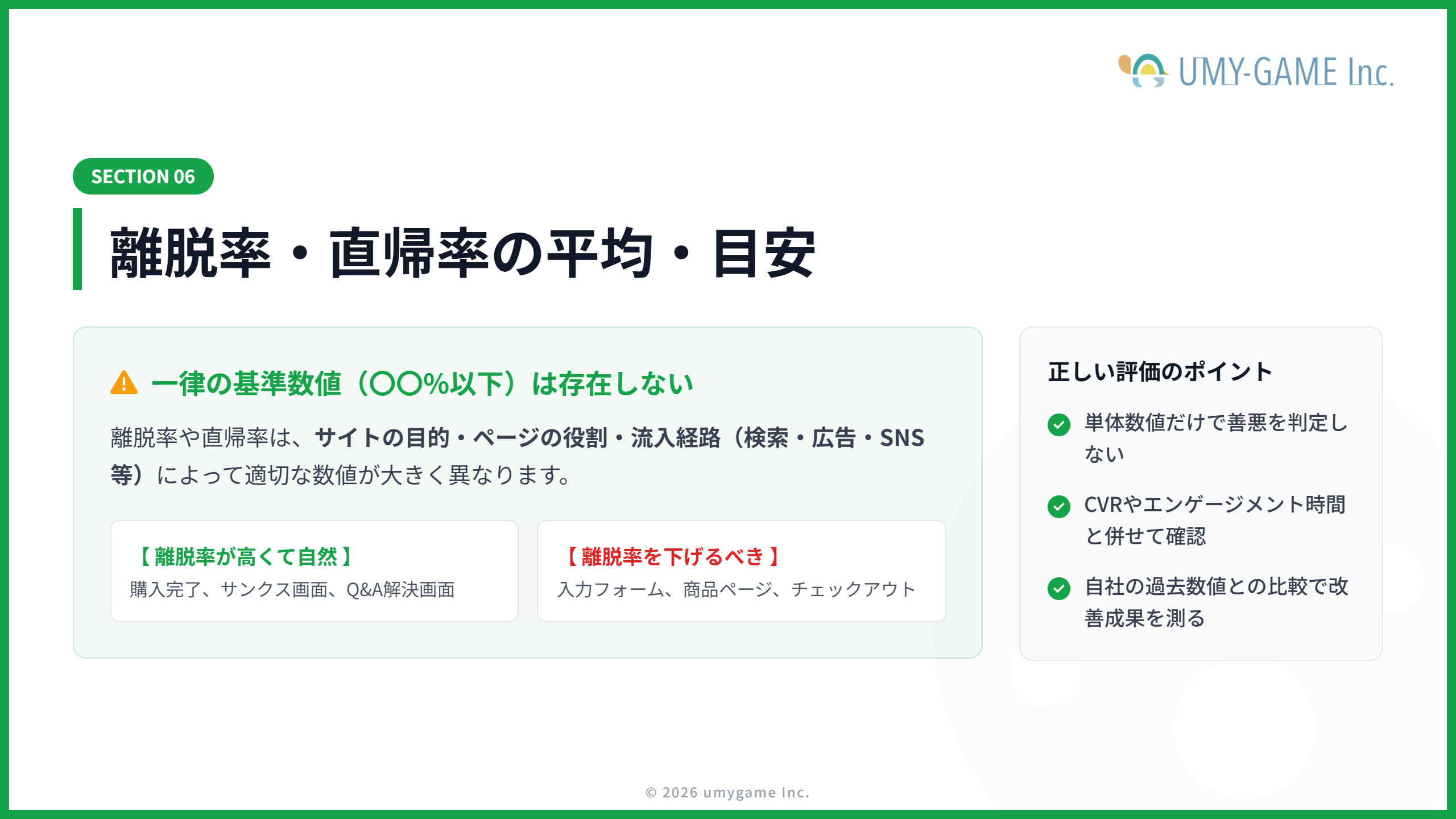 UMY-GAME Inc.

SECTION 06

離脱率・直帰率の平均・目安

一律の基準数値（〇〇%以下）は存在しない

離脱率や直帰率は、サイトの目的・ページの役割・流入経路（検索・広告・SNS等）によって適切な数値が大きく異なります。

【 離脱率が高くて自然 】
購入完了、サンクス画面、Q&A解決画面

【 離脱率を下げるべき 】
入力フォーム、商品ページ、チェックアウト

正しい評価のポイント

単体数値だけで善悪を判定しない

CVRやエンゲージメント時間と併せて確認

自社の過去数値との比較で改善成果を測る

© 2026 umygame Inc.